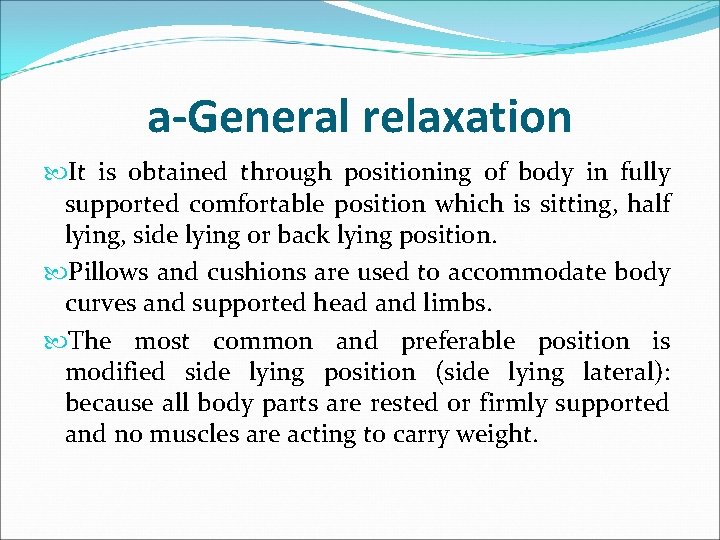 a-General relaxation

It is obtained through positioning of body in fully supported comfortable position which is sitting, half lying, side lying or back lying position.

Pillows and cushions are used to accommodate body curves and supported head and limbs.

The most common and preferable position is modified side lying position (side lying lateral): because all body parts are rested or firmly supported and no muscles are acting to carry weight.